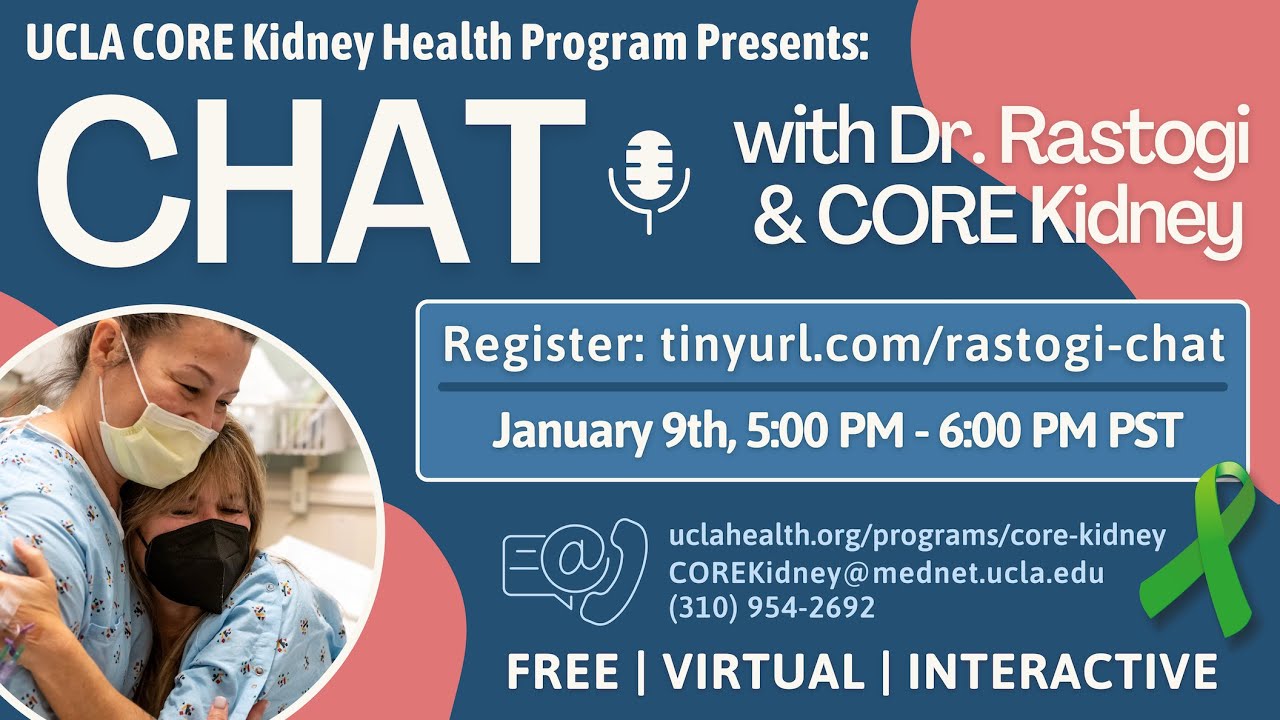 UCLA CORE Kidney Health Program Presents:

CHAT with Dr. Rastogi & CORE Kidney

Register: tinyurl.com/rastogi-chat

January 9th, 5:00 PM - 6:00 PM PST

uclahealth.org/programs/core-kidney
COREKidney@mednet.ucla.edu
(310) 954-2692

FREE | VIRTUAL | INTERACTIVE